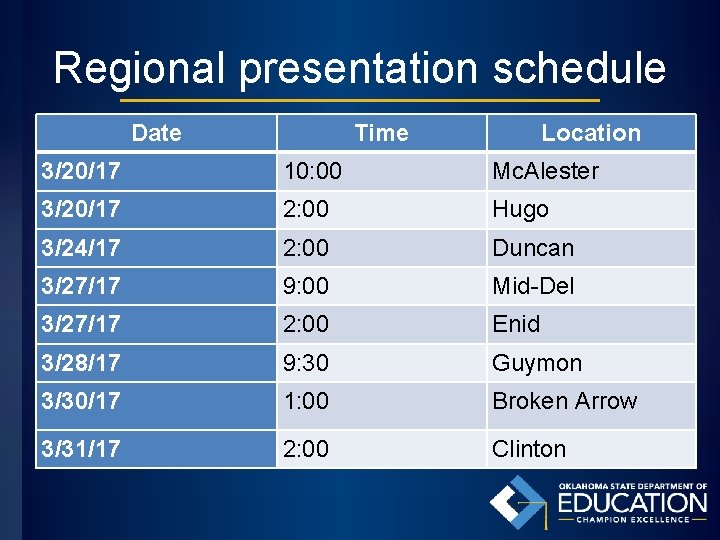 Regional presentation schedule

| Date | Time | Location |
|---|---|---|
| 3/20/17 | 10:00 | McAlester |
| 3/20/17 | 2:00 | Hugo |
| 3/24/17 | 2:00 | Duncan |
| 3/27/17 | 9:00 | Mid-Del |
| 3/27/17 | 2:00 | Enid |
| 3/28/17 | 9:30 | Guymon |
| 3/30/17 | 1:00 | Broken Arrow |
| 3/31/17 | 2:00 | Clinton |

OKLAHOMA STATE DEPARTMENT OF
EDUCATION
CHAMPION EXCELLENCE